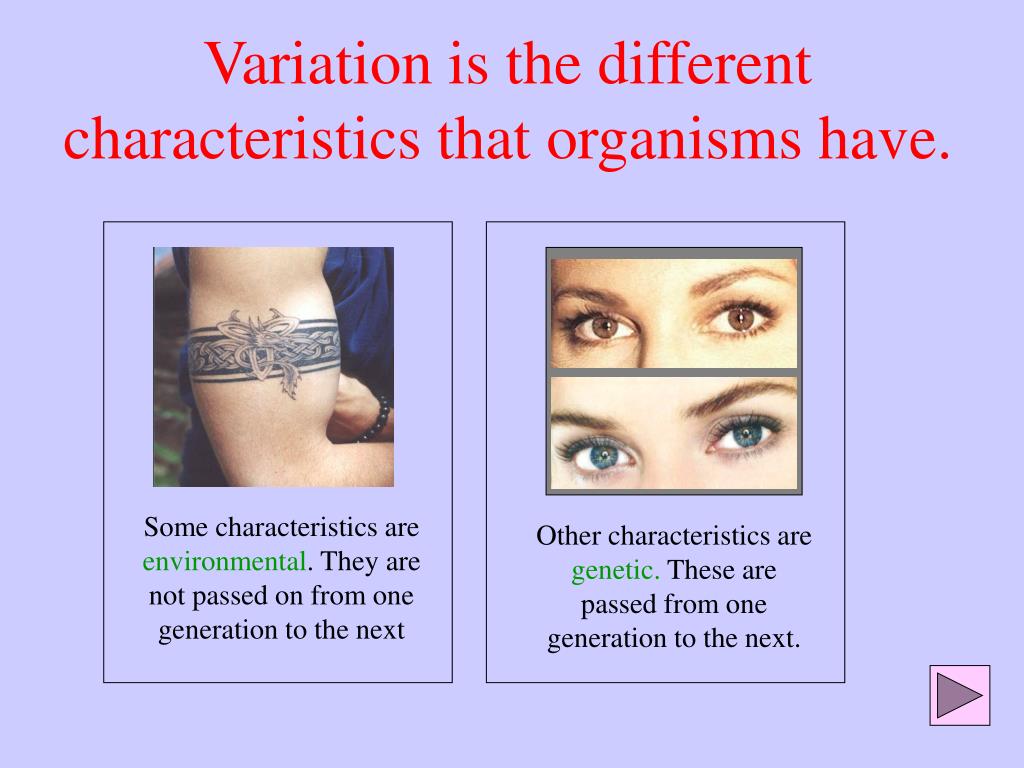 Variation is the different characteristics that organisms have.

Some characteristics are environmental. They are not passed on from one generation to the next

Other characteristics are genetic. These are passed from one generation to the next.